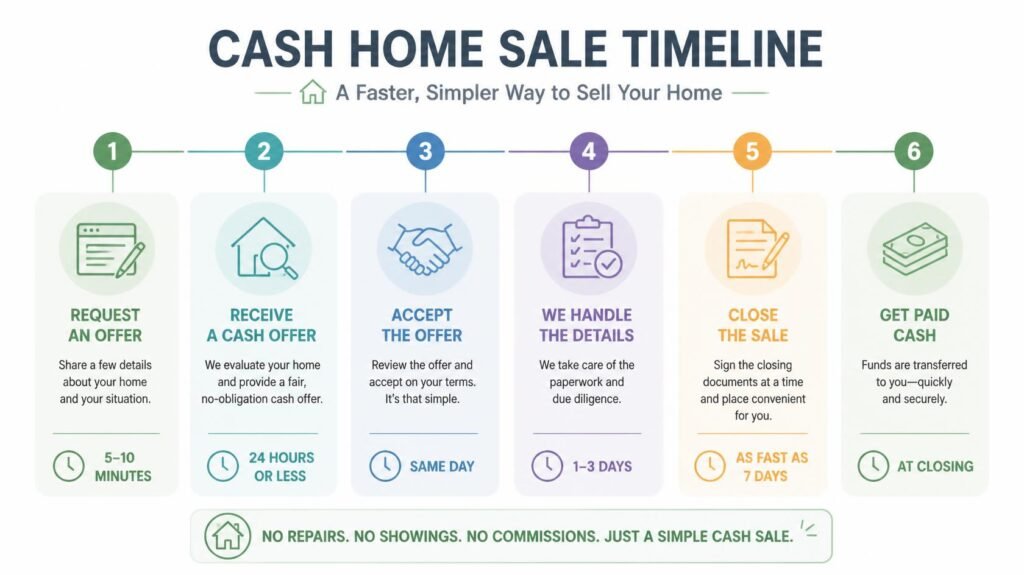 CASH HOME SALE TIMELINE

A Faster, Simpler Way to Sell Your Home

1

REQUEST AN OFFER

Share a few details about your home and your situation.

5–10 MINUTES

2

RECEIVE A CASH OFFER

We evaluate your home and provide a fair, no-obligation cash offer.

24 HOURS OR LESS

3

ACCEPT THE OFFER

Review the offer and accept on your terms. It's that simple.

SAME DAY

4

WE HANDLE THE DETAILS

We take care of the paperwork and due diligence.

1–3 DAYS

5

CLOSE THE SALE

Sign the closing documents at a time and place convenient for you.

AS FAST AS 7 DAYS

6

GET PAID CASH

Funds are transferred to you—quickly and securely.

AT CLOSING

NO REPAIRS. NO SHOWINGS. NO COMMISSIONS. JUST A SIMPLE CASH SALE.